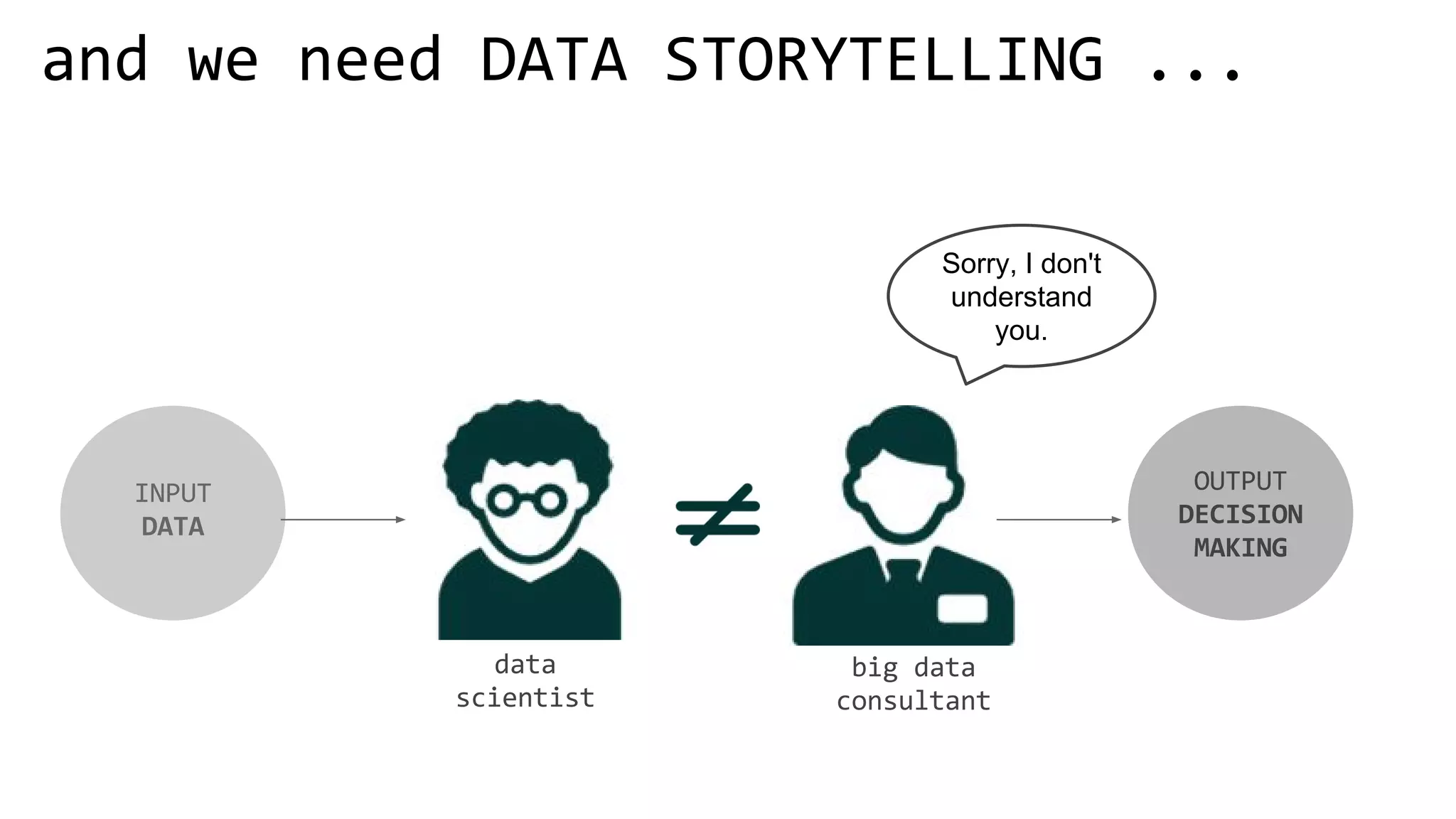 and we need DATA STORYTELLING ...

Sorry, I don't understand you.

INPUT
DATA

data
scientist

$\neq$

big data
consultant

OUTPUT
DECISION
MAKING